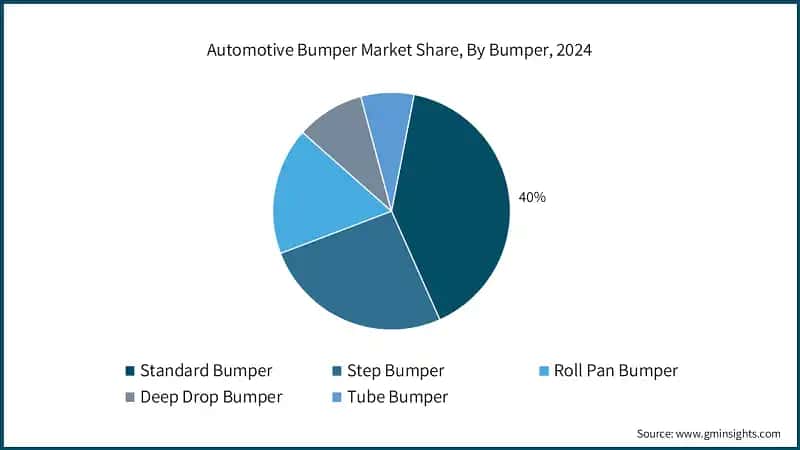 Automotive Bumper Market Share, By Bumper, 2024

40%

Standard Bumper
Step Bumper
Roll Pan Bumper
Deep Drop Bumper
Tube Bumper

Source: www.gminsights.com